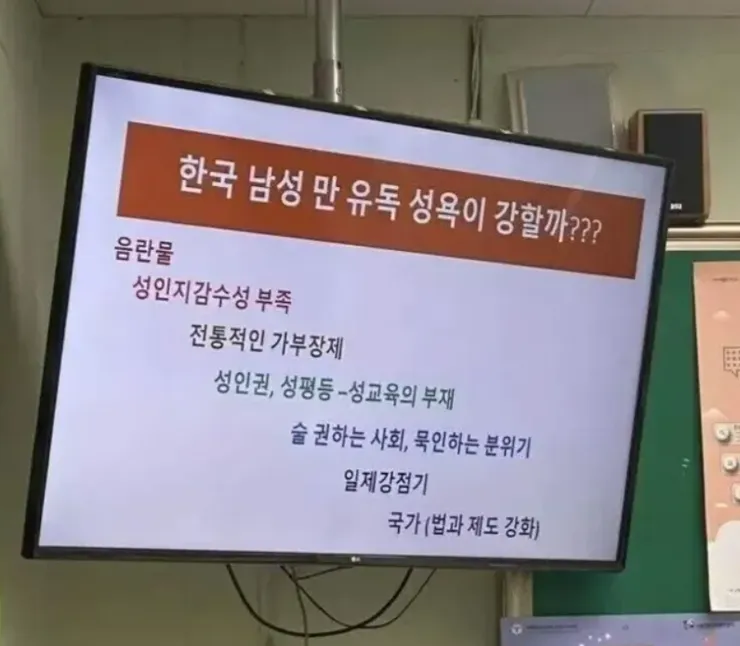 한국 남성 만 유독 성욕이 강할까???

음란물

성인지감수성 부족

전통적인 가부장제

성인권, 성평등 –성교육의 부재

술 권하는 사회, 묵인하는 분위기

일제강점기

국가 (법과 제도 강화)

LG